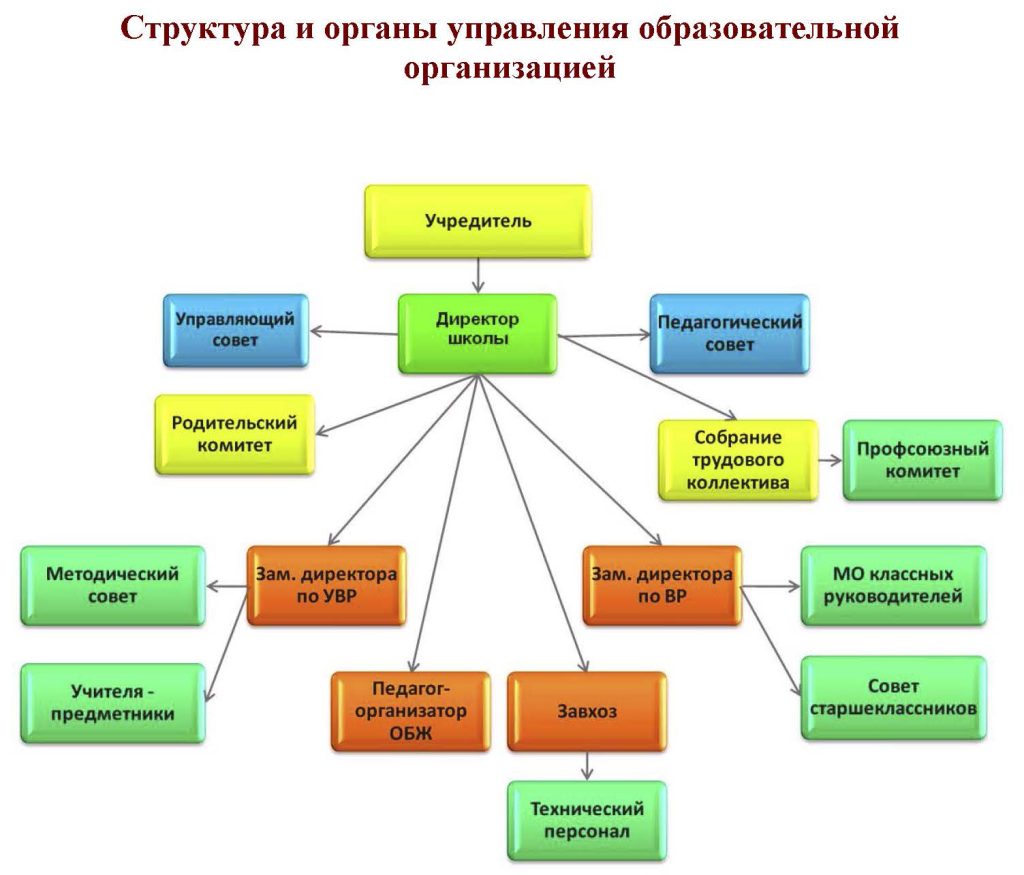 Структура и органы управления образовательной организацией

Учредитель

Управляющий совет

Директор школы

Педагогический совет

Родительский комитет

Собрание трудового коллектива

Профсоюзный комитет

Методический совет

Зам. директора по УВР

Зам. директора по ВР

МО классных руководителей

Учителя - предметники

Педагог-организатор ОБЖ

Завхоз

Совет старшеклассников

Технический персонал